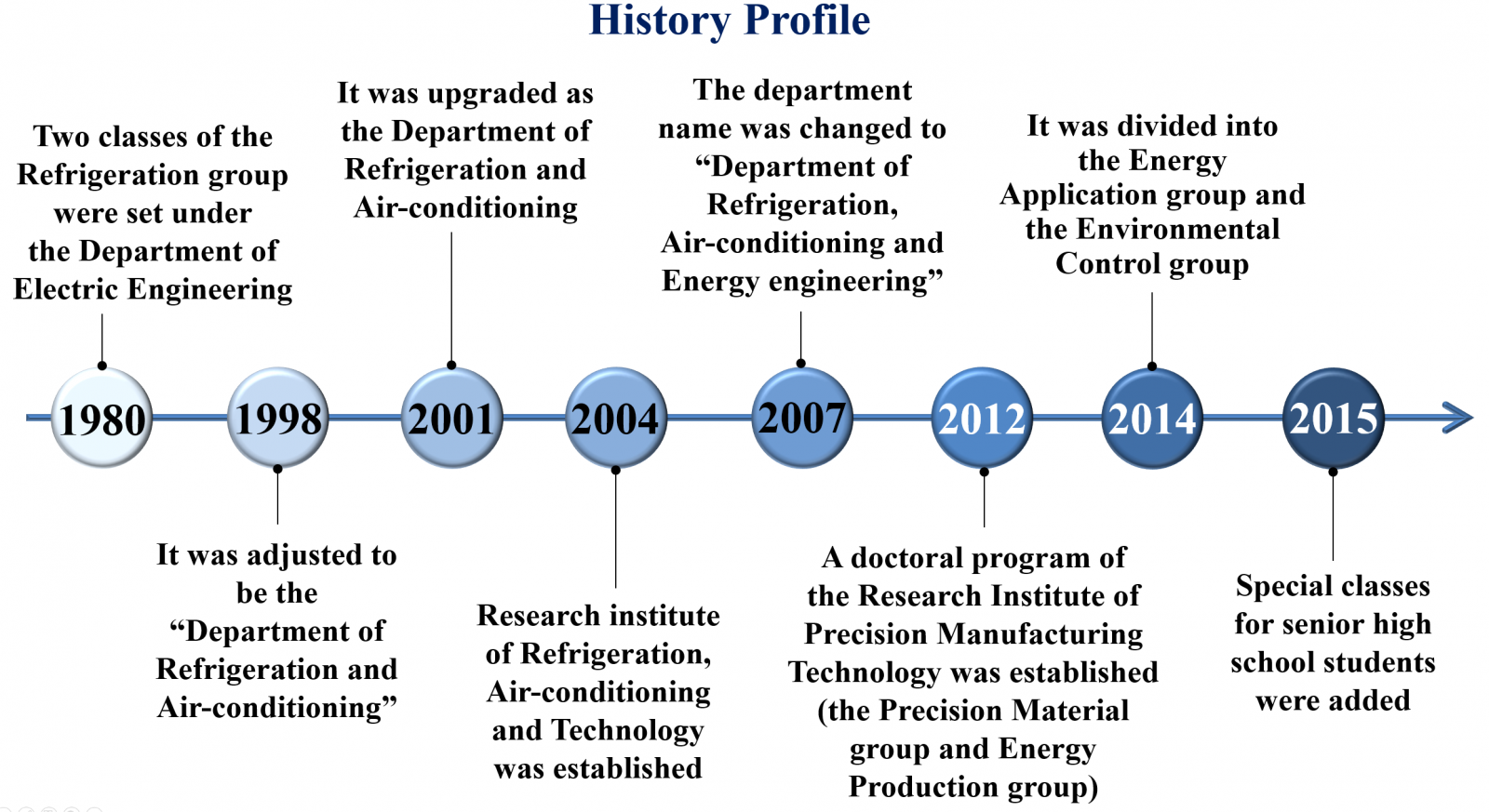 History Profile

Two classes of the Refrigeration group were set under the Department of Electric Engineering

It was upgraded as the Department of Refrigeration and Air-conditioning

The department name was changed to “Department of Refrigeration, Air-conditioning and Energy engineering”

It was divided into the Energy Application group and the Environmental Control group

1980

1998

2001

2004

2007

2012

2014

2015

It was adjusted to be the “Department of Refrigeration and Air-conditioning”

Research institute of Refrigeration, Air-conditioning and Technology was established

A doctoral program of the Research Institute of Precision Manufacturing Technology was established (the Precision Material group and Energy Production group)

Special classes for senior high school students were added